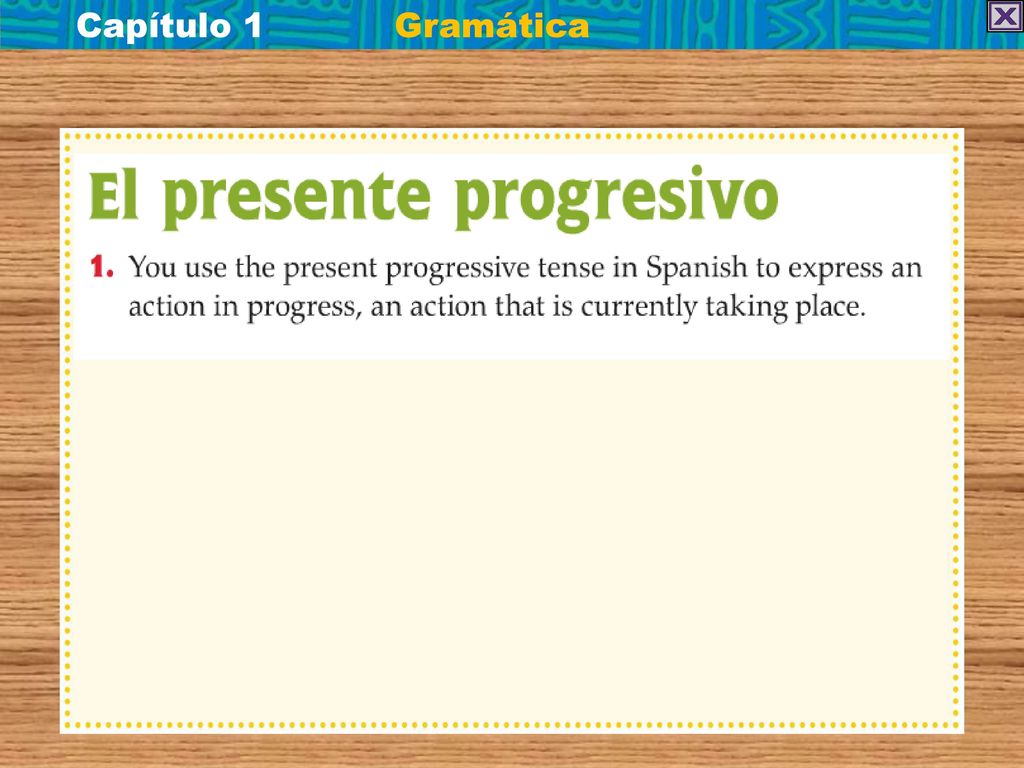 Capítulo 1 Gramática

El presente progresivo

1. You use the present progressive tense in Spanish to express an action in progress, an action that is currently taking place.